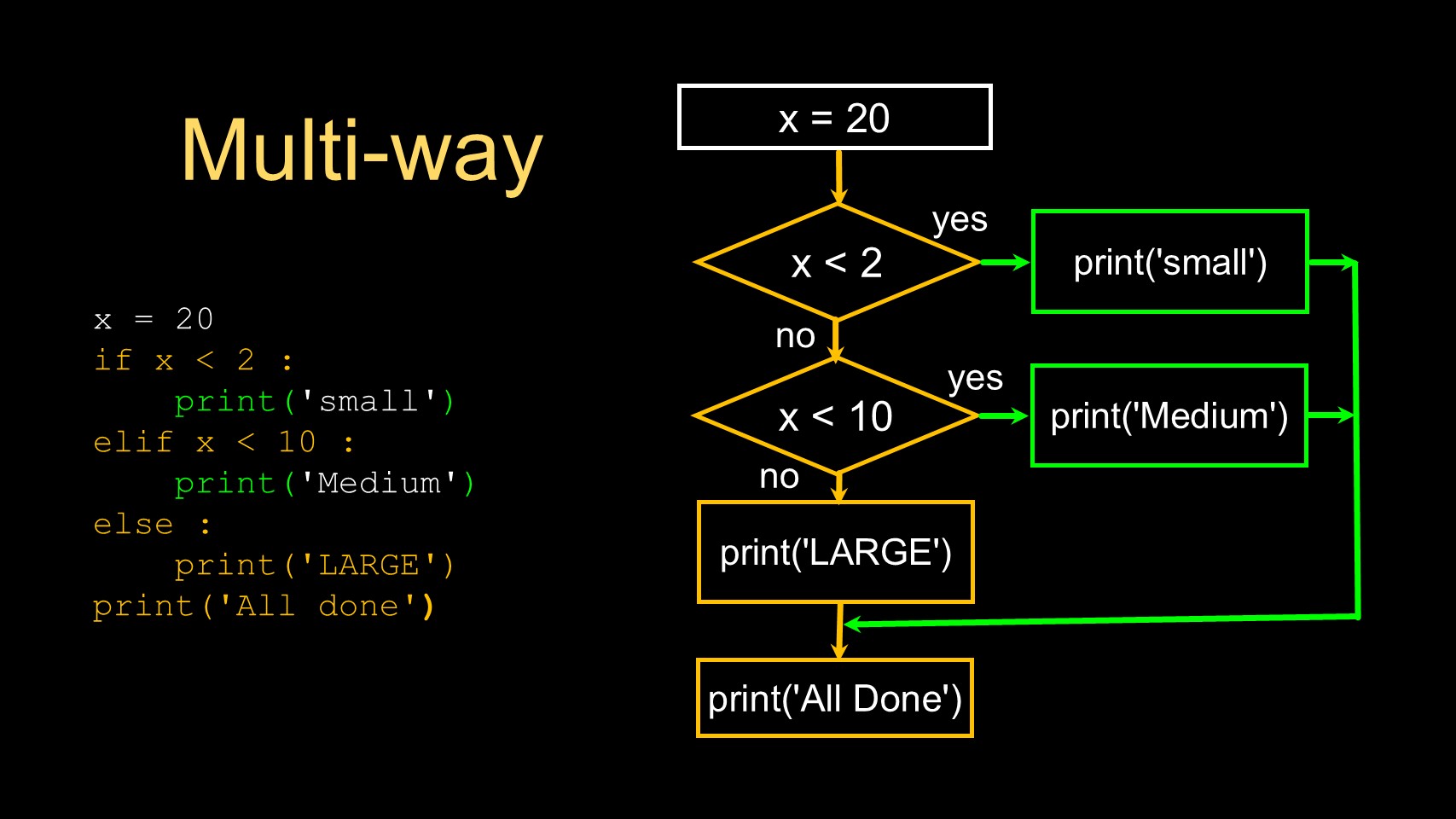 Multi-way

x = 20
if x < 2 :
    print('small')
elif x < 10 :
    print('Medium')
else :
    print('LARGE')
print('All done')

x = 20

x < 2

yes

print('small')

no

x < 10

yes

print('Medium')

no

print('LARGE')

print('All Done')